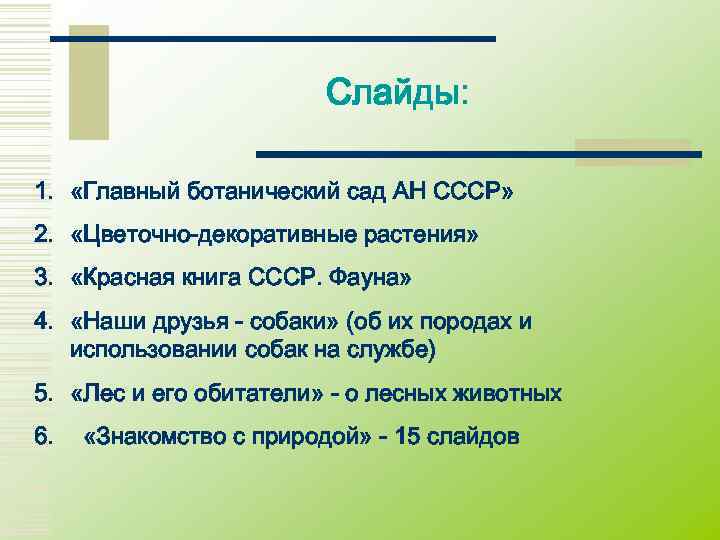 Слайды:

1. «Главный ботанический сад АН СССР»
2. «Цветочно-декоративные растения»
3. «Красная книга СССР. Фауна»
4. «Наши друзья - собаки» (об их породах и использовании собак на службе)
5. «Лес и его обитатели» - о лесных животных
6. «Знакомство с природой» - 15 слайдов